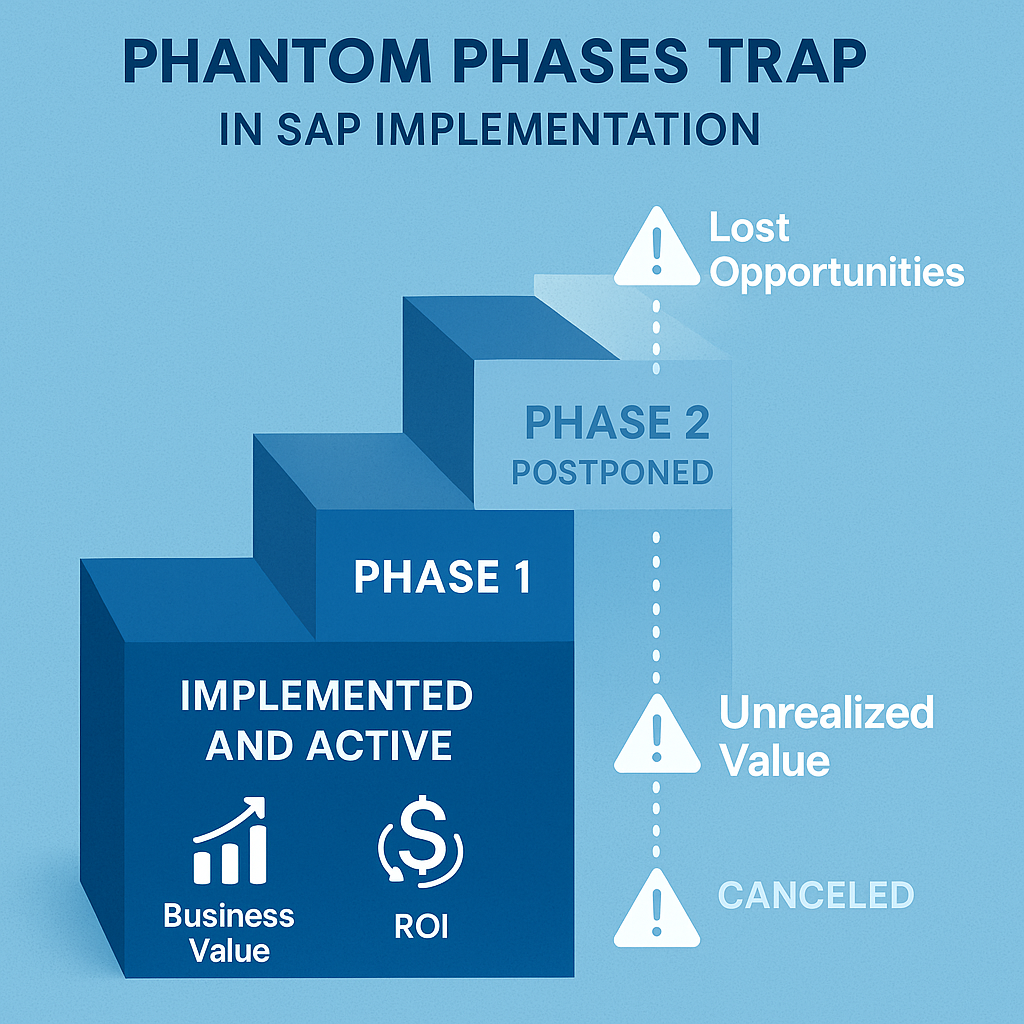 PHANTOM PHASES TRAP
IN SAP IMPLEMENTATION

Lost Opportunities

PHASE 2
POSTPONED

PHASE 1

IMPLEMENTED AND ACTIVE

Business Value

ROI

Unrealized Value

CANCELED